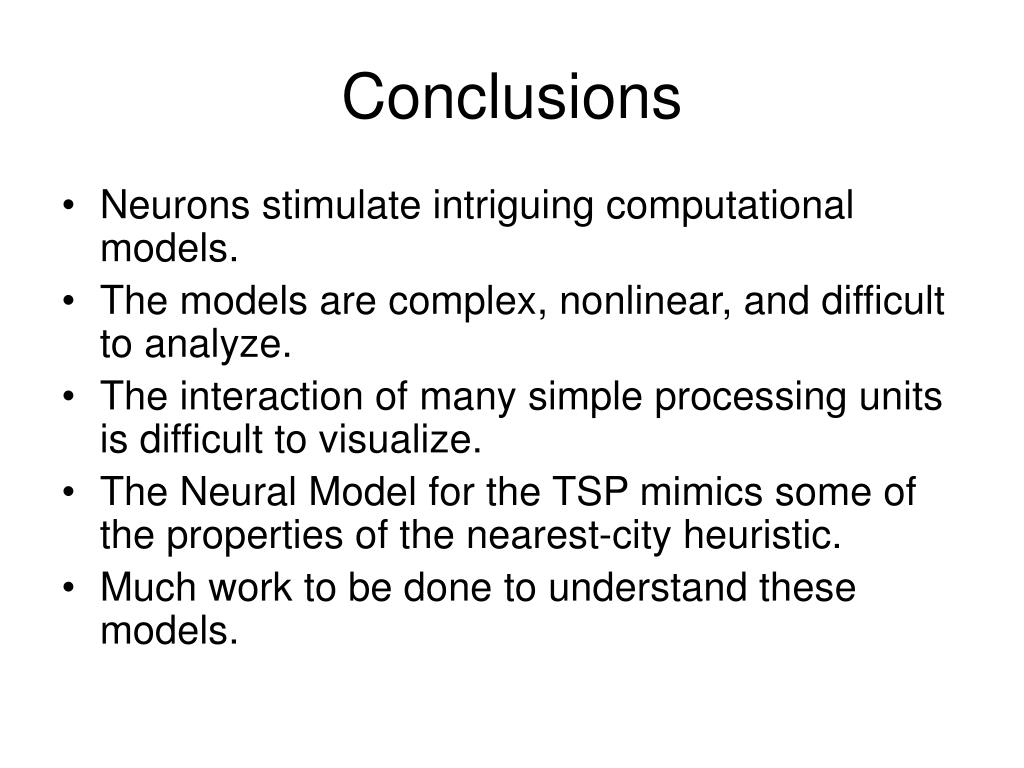 Conclusions

• Neurons stimulate intriguing computational models.
• The models are complex, nonlinear, and difficult to analyze.
• The interaction of many simple processing units is difficult to visualize.
• The Neural Model for the TSP mimics some of the properties of the nearest-city heuristic.
• Much work to be done to understand these models.